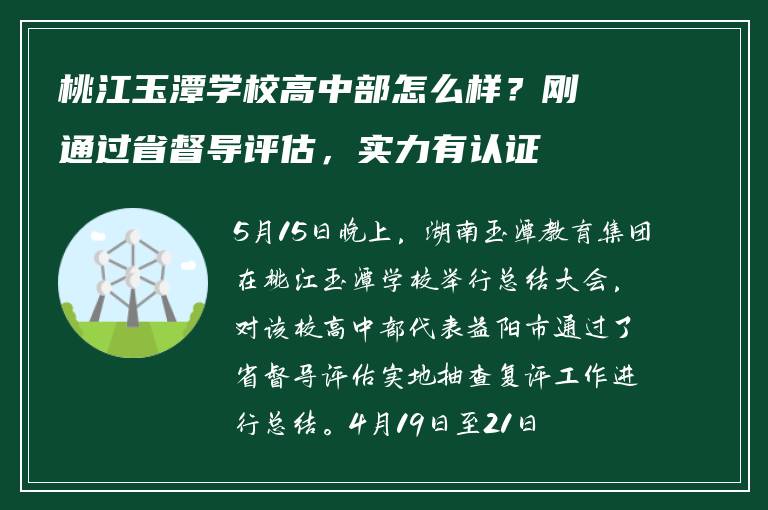 桃江玉潭学校高中部怎么样？刚通过省督导评估，实力有认证

5月15日晚上，湖南玉潭教育集团在桃江玉潭学校举行总结大会，对该校高中部代表益阳市通过了省督导评估实地抽查复评工作进行总结。4月19日至21日